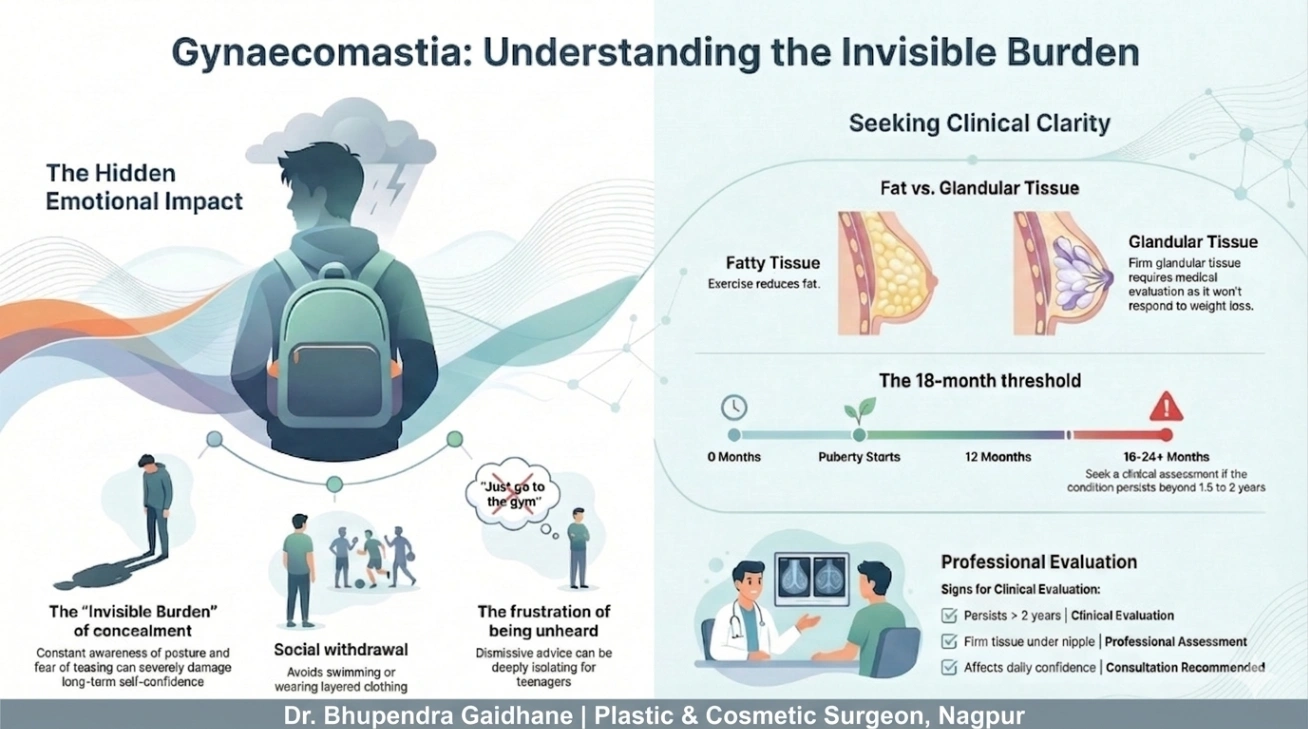 Gynaecomastia: Understanding the Invisible Burden

The Hidden Emotional Impact

"Just go to the gym"

The "Invisible Burden" of concealment
Constant awareness of posture and fear of teasing can severely damage long-term self-confidence

Social withdrawal
Avoids swimming or wearing layered clothing

The frustration of being unheard
Dismissive advice can be deeply isolating for teenagers

Seeking Clinical Clarity

Fat vs. Glandular Tissue

Fatty Tissue
Exercise reduces fat.

Glandular Tissue
Firm glandular tissue requires medical evaluation as it won't respond to weight loss.

The 18-month threshold

0 Months
Puberty Starts
12 Moonths
16-24+ Months
Seek a clinical assessment if the condition persists beyond 1.5 to 2 years

Professional Evaluation
Signs for Clinical Evaluation:
Persists > 2 years | Clinical Evaluation
Firm tissue under nipple | Professional Assessment
Affects daily confidence | Consultation Recommended

Dr. Bhupendra Gaidhane | Plastic & Cosmetic Surgeon, Nagpur